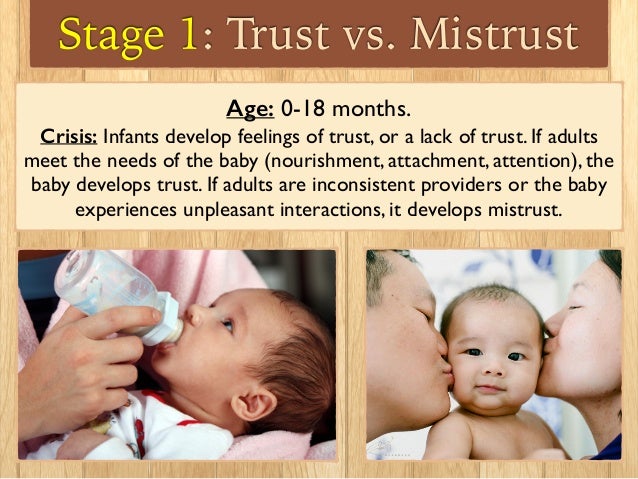 Stage 1: Trust vs. Mistrust

Age: 0-18 months.
Crisis: Infants develop feelings of trust, or a lack of trust. If adults meet the needs of the baby (nourishment, attachment, attention), the baby develops trust. If adults are inconsistent providers or the baby experiences unpleasant interactions, it develops mistrust.